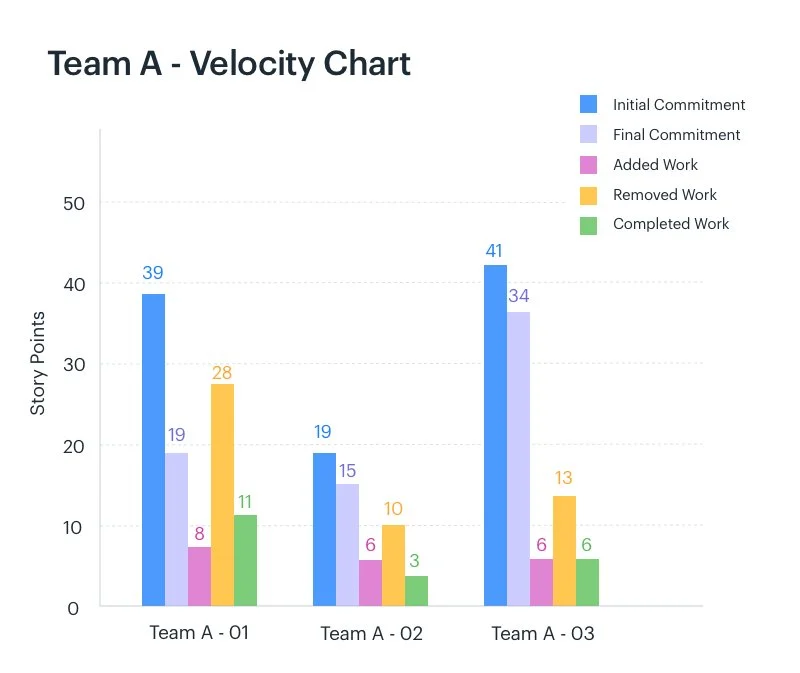 Team A - Velocity Chart

Initial Commitment
Final Commitment
Added Work
Removed Work
Completed Work

Story Points

50
40
30
20
10
0

39 19 8 28 11
19 15 6 10 3
41 34 6 13 6

Team A - 01
Team A - 02
Team A - 03